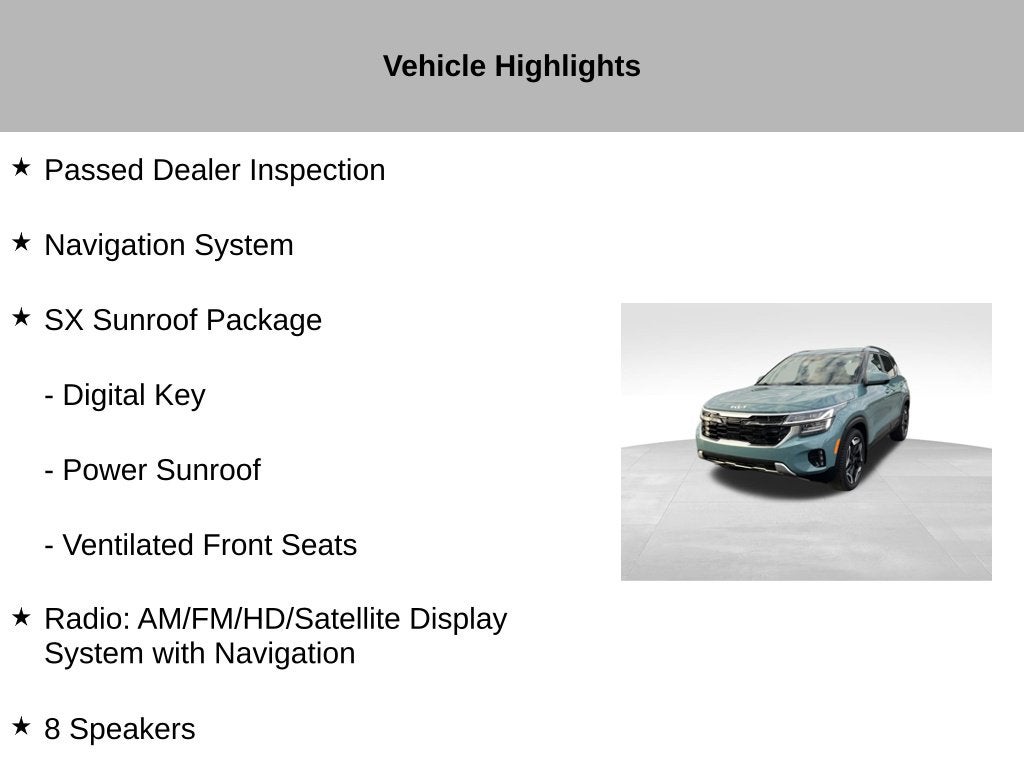 Vehicle Highlights

★ Passed Dealer Inspection

★ Navigation System

★ SX Sunroof Package

- Digital Key

- Power Sunroof

- Ventilated Front Seats

★ Radio: AM/FM/HD/Satellite Display System with Navigation

★ 8 Speakers